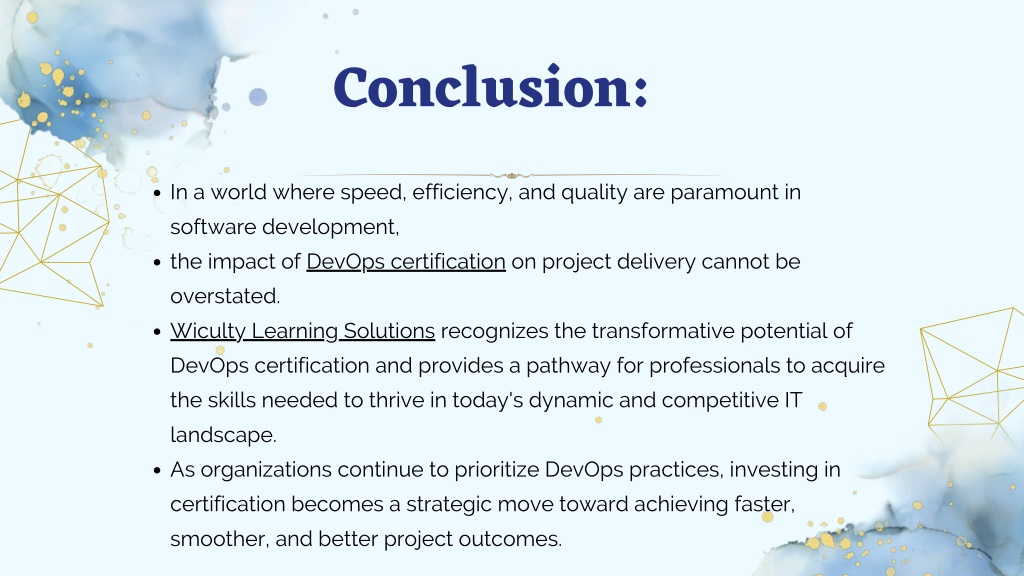 Conclusion:

- In a world where speed, efficiency, and quality are paramount in software development,
- the impact of DevOps certification on project delivery cannot be overstated.
- Wiculty Learning Solutions recognizes the transformative potential of DevOps certification and provides a pathway for professionals to acquire the skills needed to thrive in today's dynamic and competitive IT landscape.
- As organizations continue to prioritize DevOps practices, investing in certification becomes a strategic move toward achieving faster, smoother, and better project outcomes.